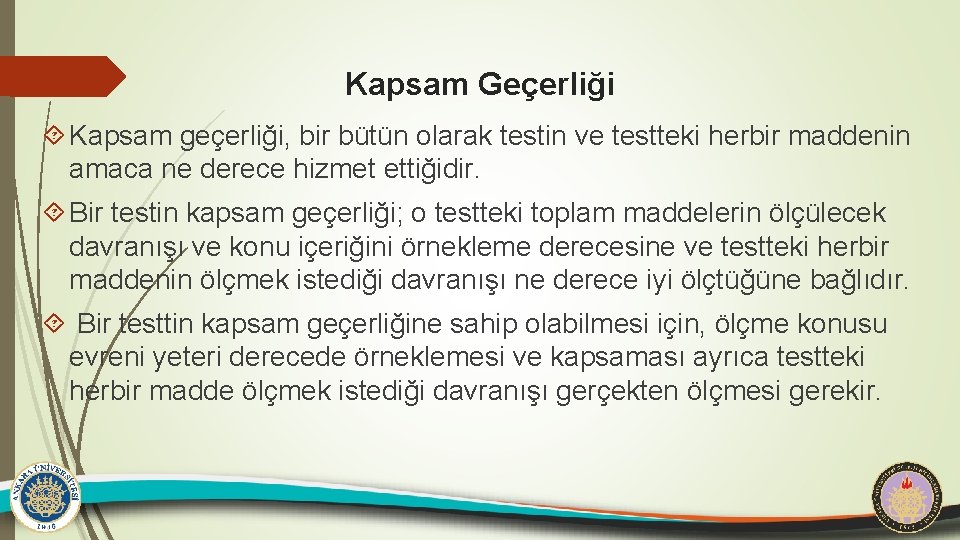 Kapsam Geçerliği

Kapsam geçerliği, bir bütün olarak testin ve testteki herbir maddenin amaca ne derece hizmet ettiğidir.

Bir testin kapsam geçerliği; o testteki toplam maddelerin ölçülecek davranışı ve konu içeriğini örnekleme derecesine ve testteki herbir maddenin ölçmek istediği davranışı ne derece iyi ölçtüğüne bağlıdır.

Bir testtin kapsam geçerliğine sahip olabilmesi için, ölçme konusu evreni yeteri derecede örneklemesi ve kapsaması ayrıca testteki herbir madde ölçmek istediği davranışı gerçekten ölçmesi gerekir.

ANKARA ÜNİVERSİTESİ
1946